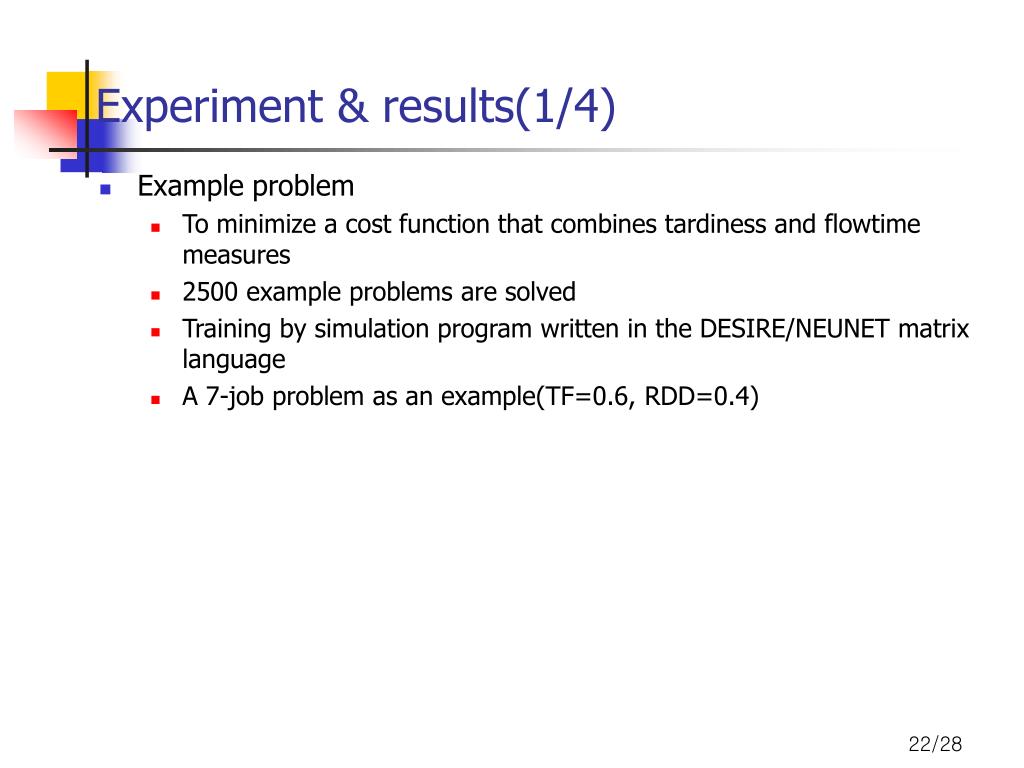 Experiment & results(1/4)

Example problem

To minimize a cost function that combines tardiness and flowtime measures

2500 example problems are solved

Training by simulation program written in the DESIRE/NEUNET matrix language

A 7-job problem as an example(TF=0.6, RDD=0.4)

22/28